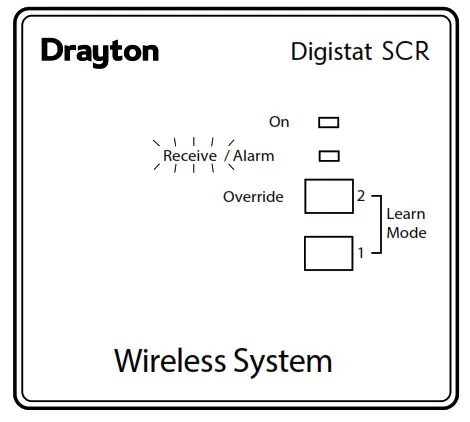 Drayton

Digistat SCR

On

Receive / Alarm

Override

2

Learn Mode

1

Wireless System